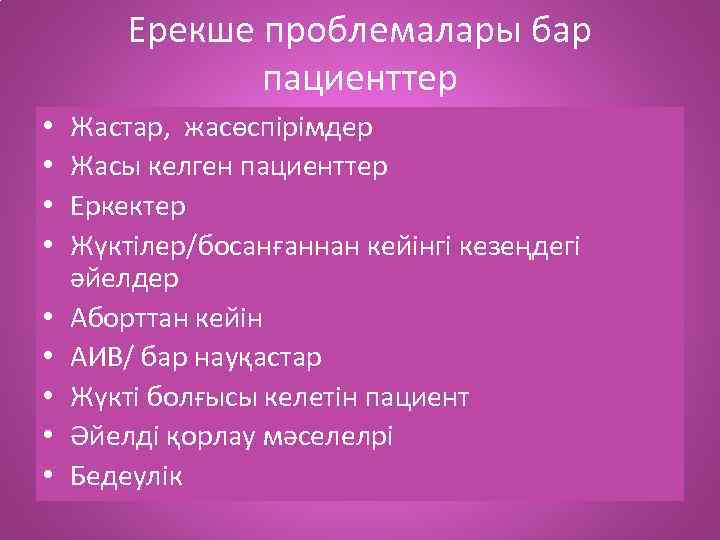 Ерекше проблемалары бар пациенттер

• Жастар,  жасөспірімдер
• Жасы келген пациенттер
• Еркектер
• Жүктілер/босанғаннан кейінгі кезеңдегі әйелдер
• Аборттан кейін
• АИВ/ бар науқастар
• Жүкті болғысы келетін пациент
• Әйелді қорлау мәселелрі
• Бедеулік